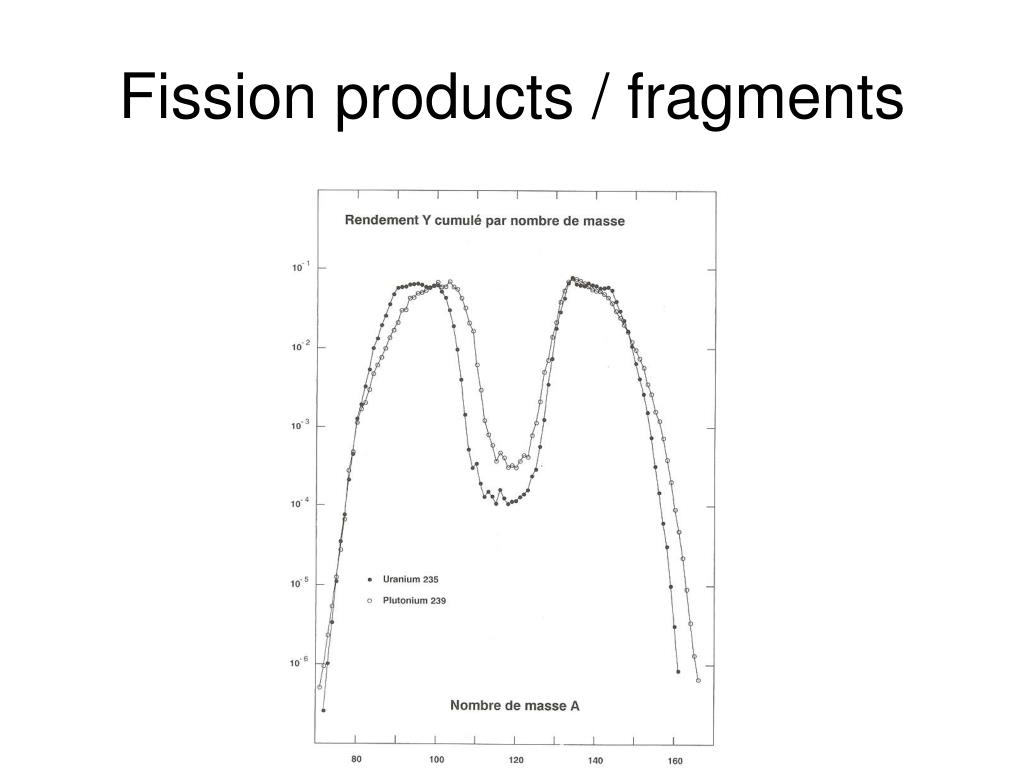 Fission products / fragments

Rendement Y cumulé par nombre de masse

$10^{-1}$

$10^{-2}$

$10^{-3}$

$10^{-4}$

$10^{-5}$

$10^{-6}$

● Uranium 235
○ Plutonium 239

Nombre de masse A

80
100
120
140
160